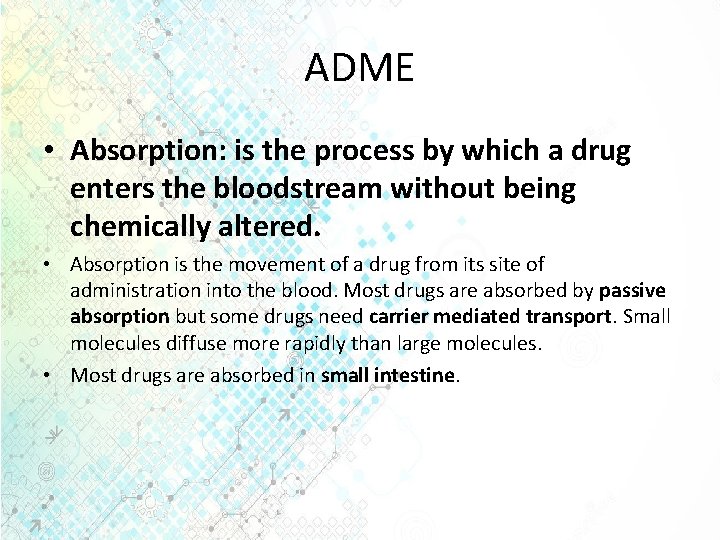 ADME

• Absorption: is the process by which a drug enters the bloodstream without being chemically altered.

• Absorption is the movement of a drug from its site of administration into the blood. Most drugs are absorbed by passive absorption but some drugs need carrier mediated transport. Small molecules diffuse more rapidly than large molecules.

• Most drugs are absorbed in small intestine.